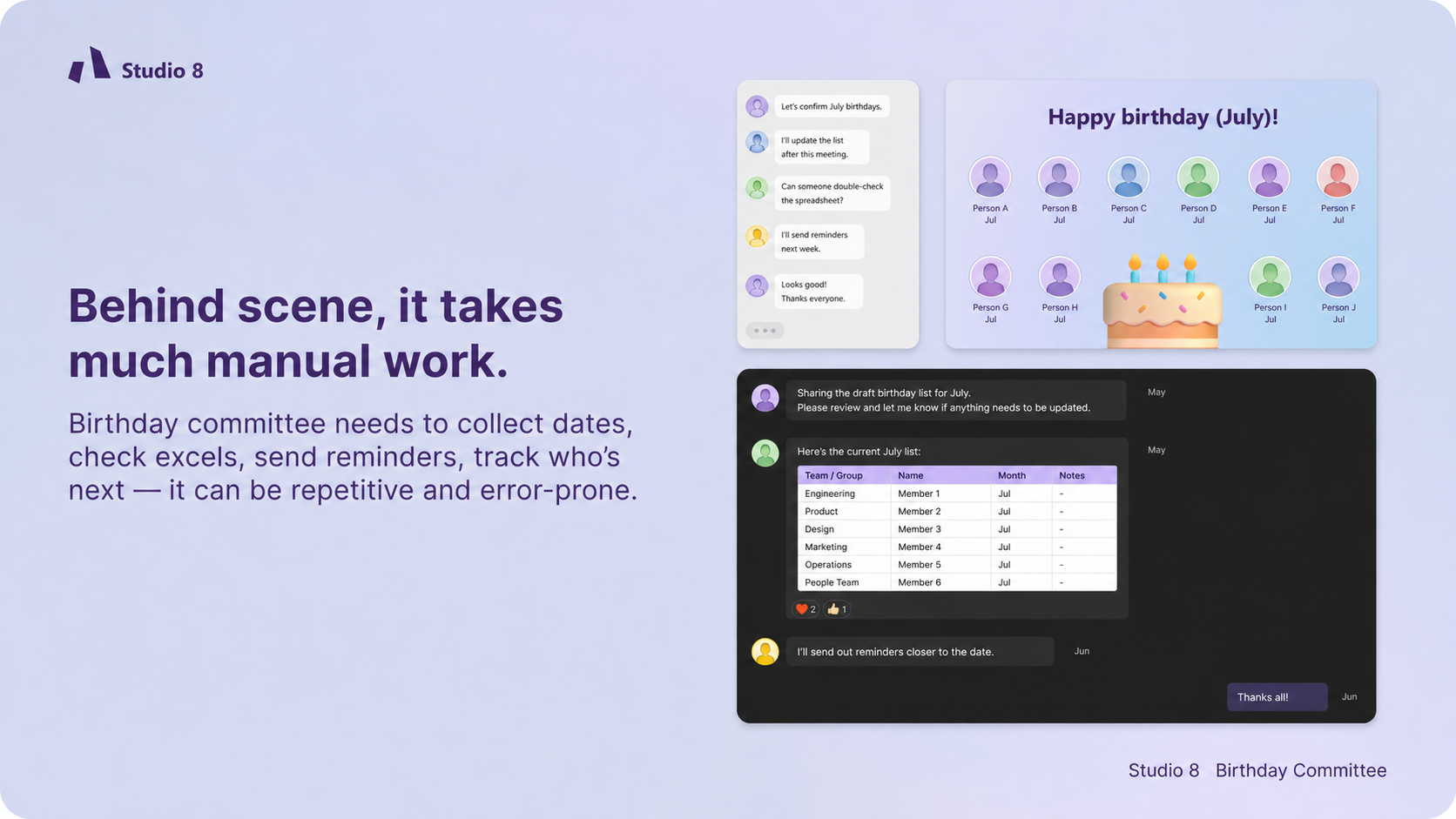 Studio 8

Behind scene, it takes much manual work.

Birthday committee needs to collect dates, check excels, send reminders, track who's next — it can be repetitive and error-prone.

Let's confirm July birthdays.

I'll update the list after this meeting.

Can someone double-check the spreadsheet?

I'll send reminders next week.

Looks good! Thanks everyone.

Happy birthday (July)!

Person A Jul
Person B Jul
Person C Jul
Person D Jul
Person E Jul
Person F Jul
Person G Jul
Person H Jul
Person I Jul
Person J Jul

Sharing the draft birthday list for July.
Please review and let me know if anything needs to be updated.
May

Here's the current July list:
May

| Team / Group | Name | Month | Notes |
|---|---|---|---|
| Engineering | Member 1 | Jul | - |
| Product | Member 2 | Jul | - |
| Design | Member 3 | Jul | - |
| Marketing | Member 4 | Jul | - |
| Operations | Member 5 | Jul | - |
| People Team | Member 6 | Jul | - |

2 1

I'll send out reminders closer to the date.
Jun

Thanks all!
Jun

Studio 8 Birthday Committee